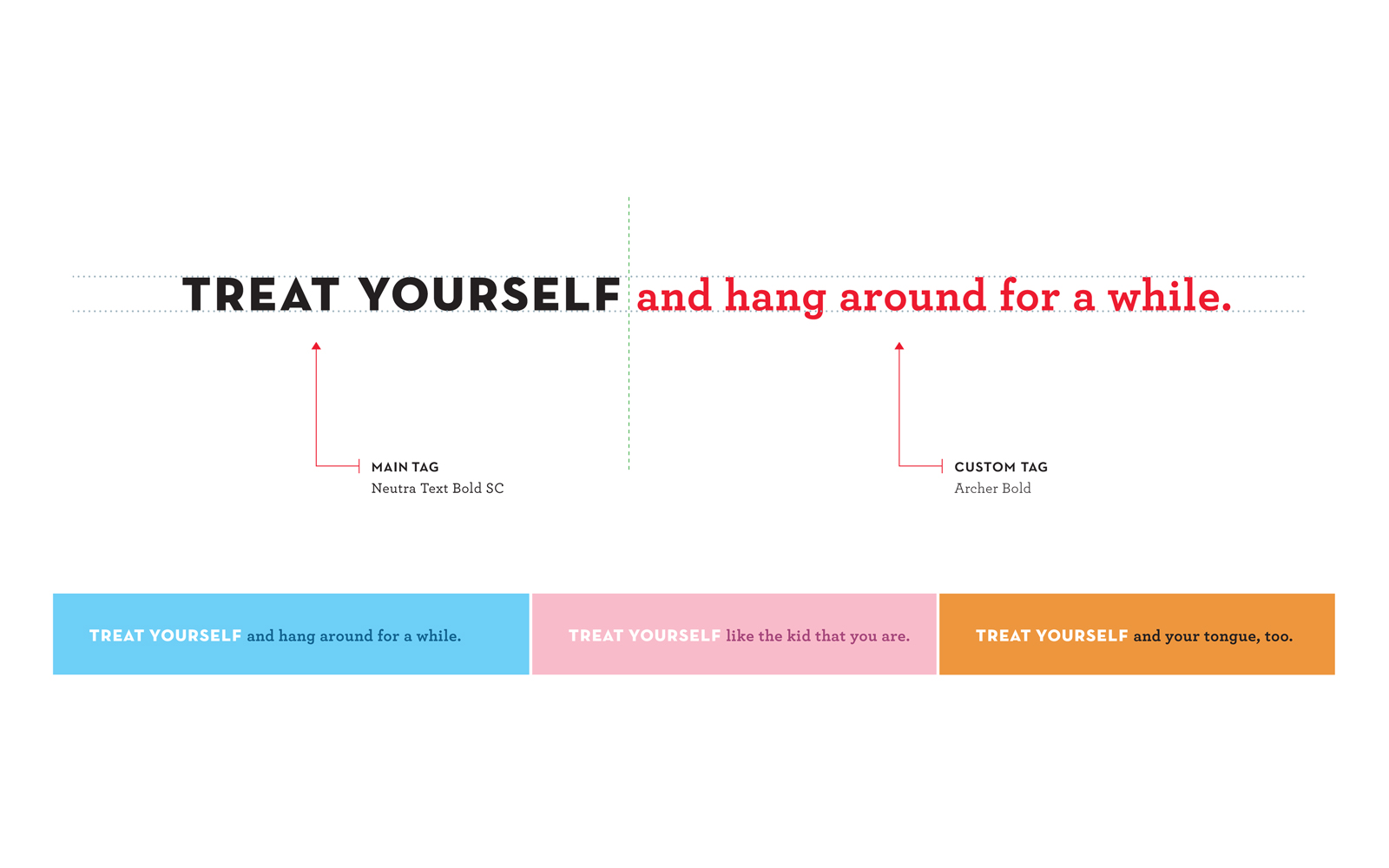 TREAT YOURSELF and hang around for a while.

MAIN TAG
Neutra Text Bold SC

CUSTOM TAG
Archer Bold

TREAT YOURSELF and hang around for a while.

TREAT YOURSELF like the kid that you are.

TREAT YOURSELF and your tongue, too.